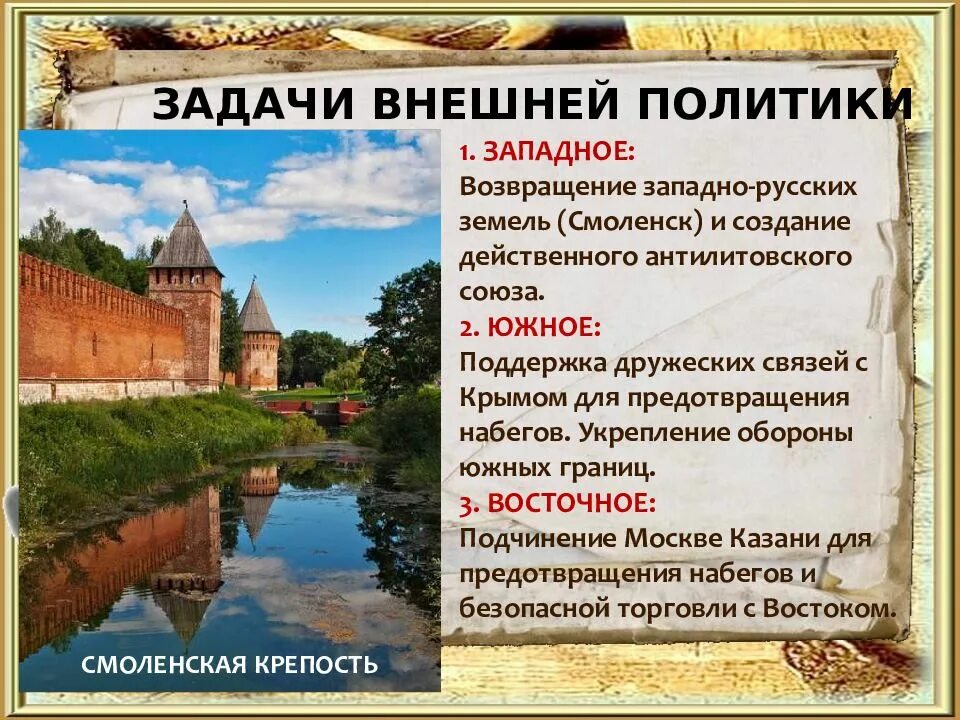 ЗАДАЧИ ВНЕШНЕЙ ПОЛИТИКИ

1. ЗАПАДНОЕ:
Возвращение западно-русских земель (Смоленск) и создание действенного антилитовского союза.
2. ЮЖНОЕ:
Поддержка дружеских связей с Крымом для предотвращения набегов. Укрепление обороны южных границ.
3. ВОСТОЧНОЕ:
Подчинение Москве Казани для предотвращения набегов и безопасной торговли с Востоком.

СМОЛЕНСКАЯ КРЕПОСТЬ